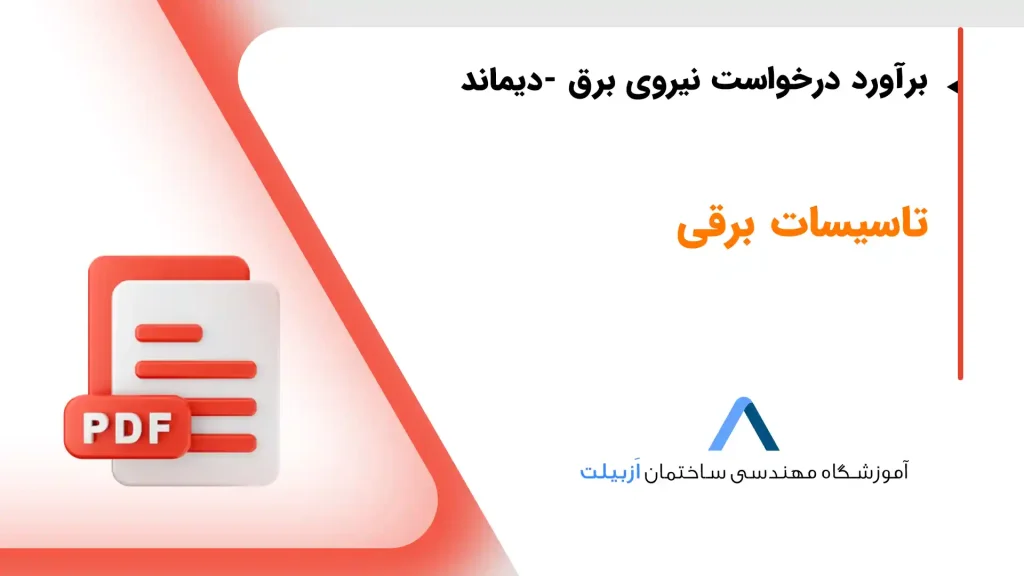 برآورد درخواست نیروی برق -دیماند

تاسیسات برقی

PDF

آموزشگاه مهندسی ساختمان اَزبیلت